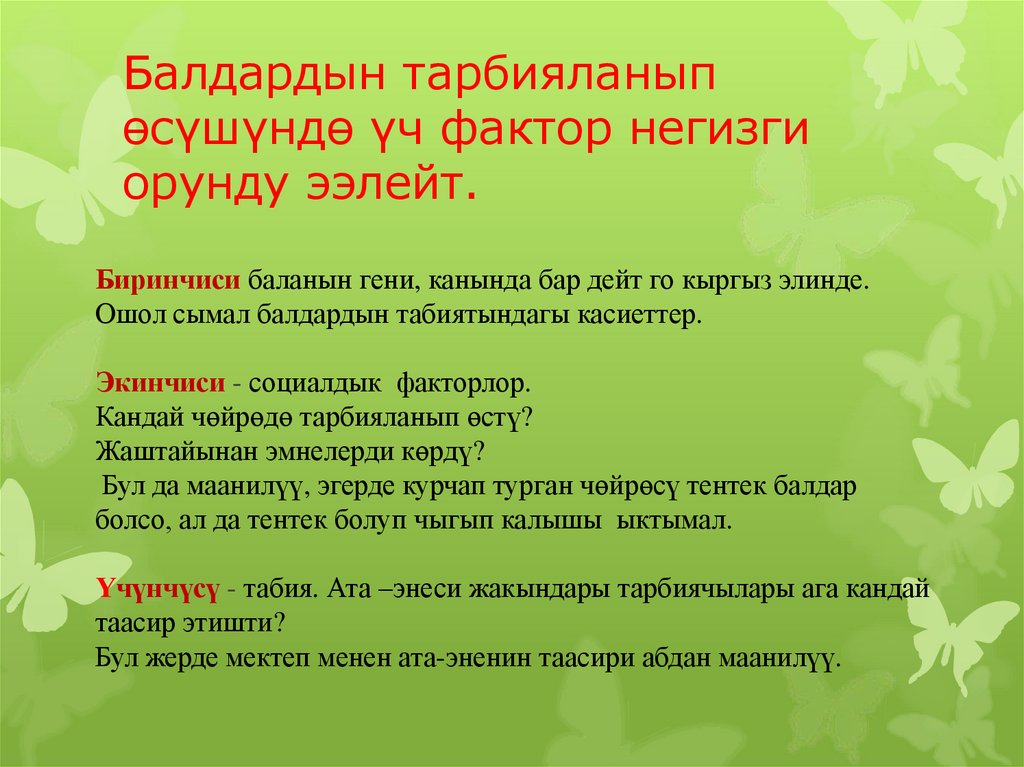 Балдардын тарбияланып өсүшүндө үч фактор негизги орунду ээлейт.

Биринчиси баланын гени, канында бар дейт го кыргыз элинде. Ошол сымал балдардын табиятындагы касиеттер.

Экинчиси - социалдык факторлор.
Кандай чөйрөдө тарбияланып өстү?
Жаштайынан эмнелерди көрдү?
Бул да маанилүү, эгерде курчап турган чөйрөсү тентек балдар болсо, ал да тентек болуп чыгып калышы ыктымал.

Үчүнчүсү - табия. Ата –энеси жакындары тарбиячылары ага кандай таасир этишти?
Бул жерде мектеп менен ата-эненин таасири абдан маанилүү.